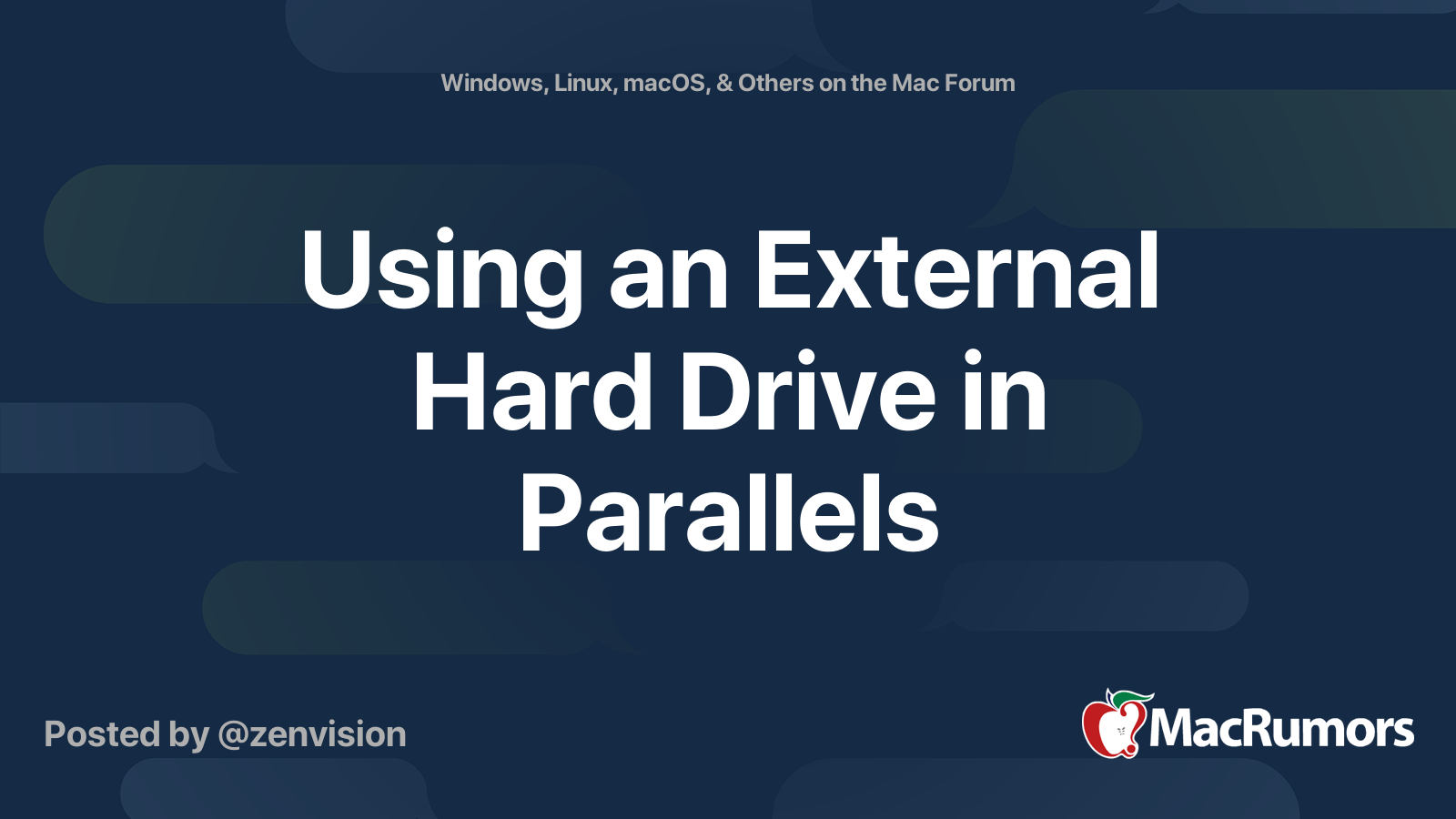 Windows, Linux, macOS, & Others on the Mac Forum

Using an External Hard Drive in Parallels

Posted by @zenvision

MacRumors